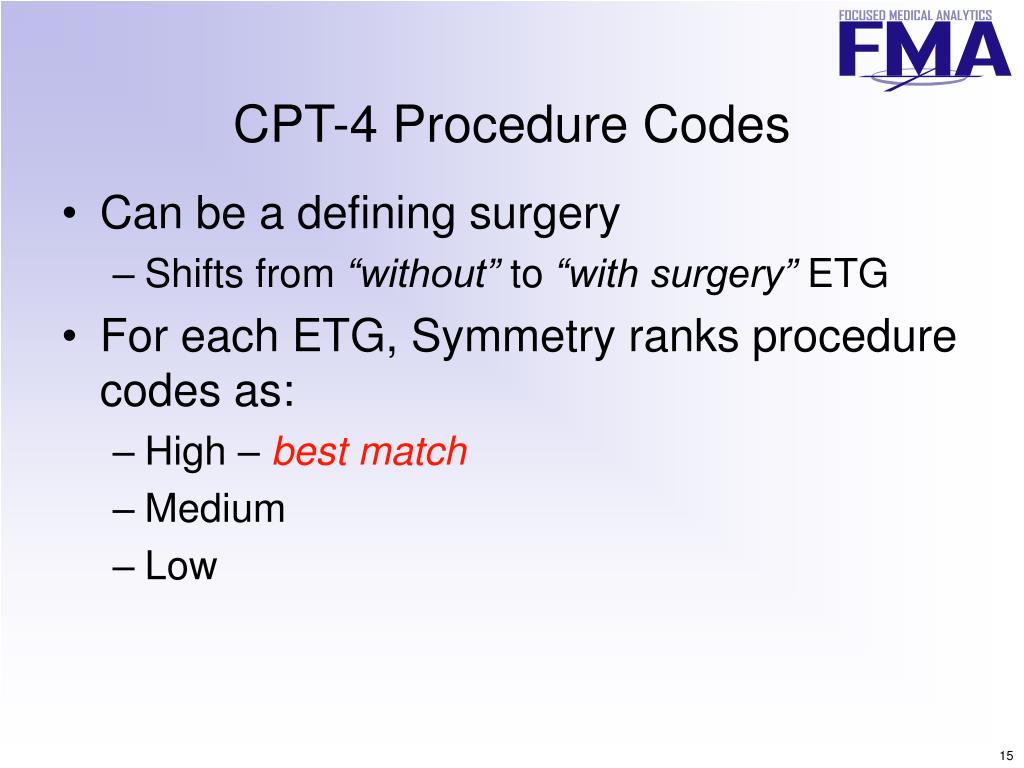 FOCUSED MEDICAL ANALYTICS
FMA

CPT-4 Procedure Codes

• Can be a defining surgery
– Shifts from “without” to “with surgery” ETG
• For each ETG, Symmetry ranks procedure codes as:
– High – best match
– Medium
– Low

15